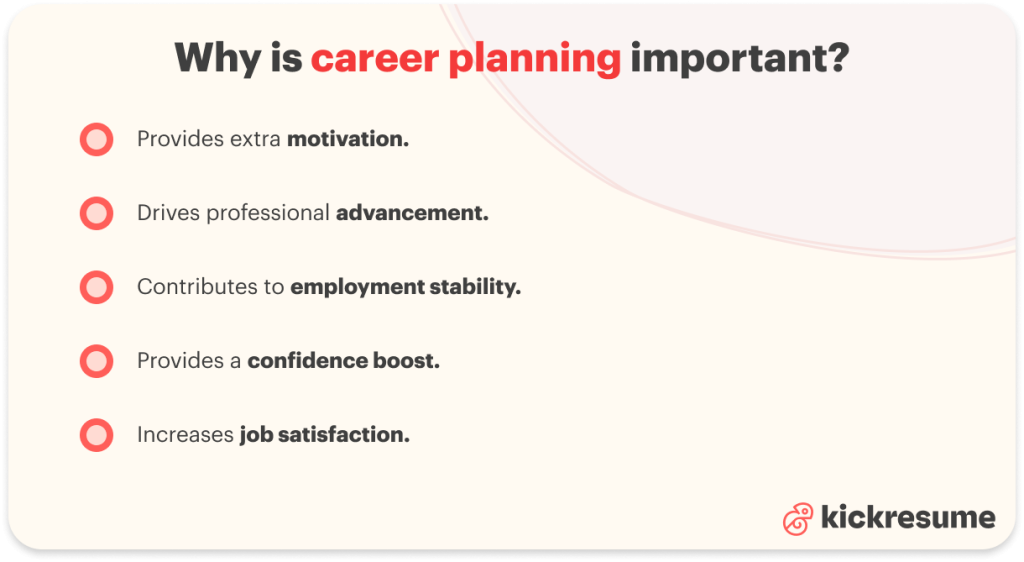 Why is career planning important?

Provides extra motivation.

Drives professional advancement.

Contributes to employment stability.

Provides a confidence boost.

Increases job satisfaction.

kickresume